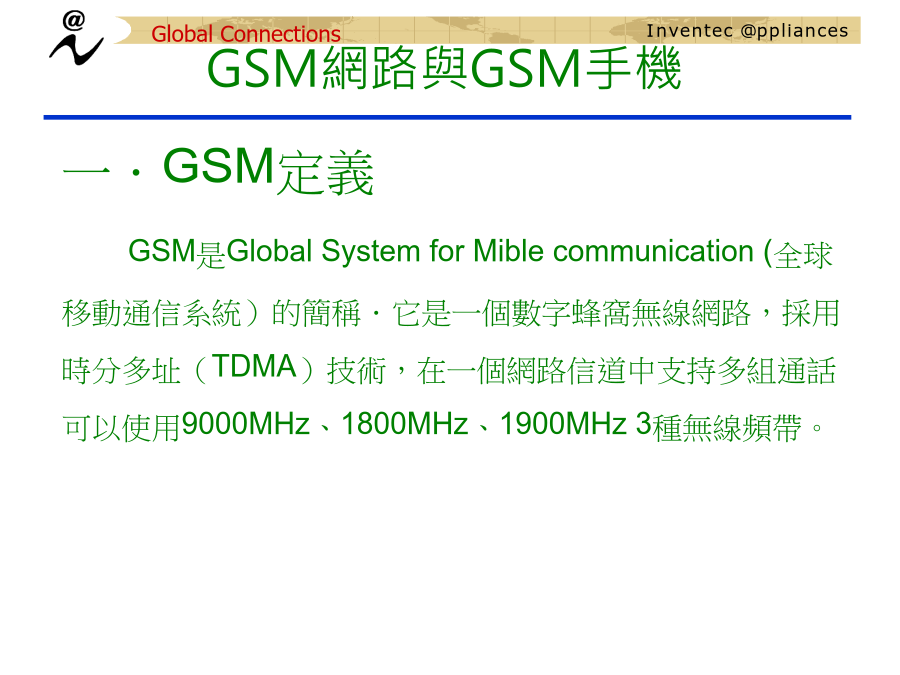 Global Connections

Inventec @ppliances

GSM網路與GSM手機

一．GSM定義

GSM是Global System for Mible communication (全球移動通信系統）的簡稱．它是一個數字蜂窩無線網路，採用時分多址（TDMA）技術，在一個網路信道中支持多組通話可以使用9000MHz、1800MHz、1900MHz 3種無線頻帶。